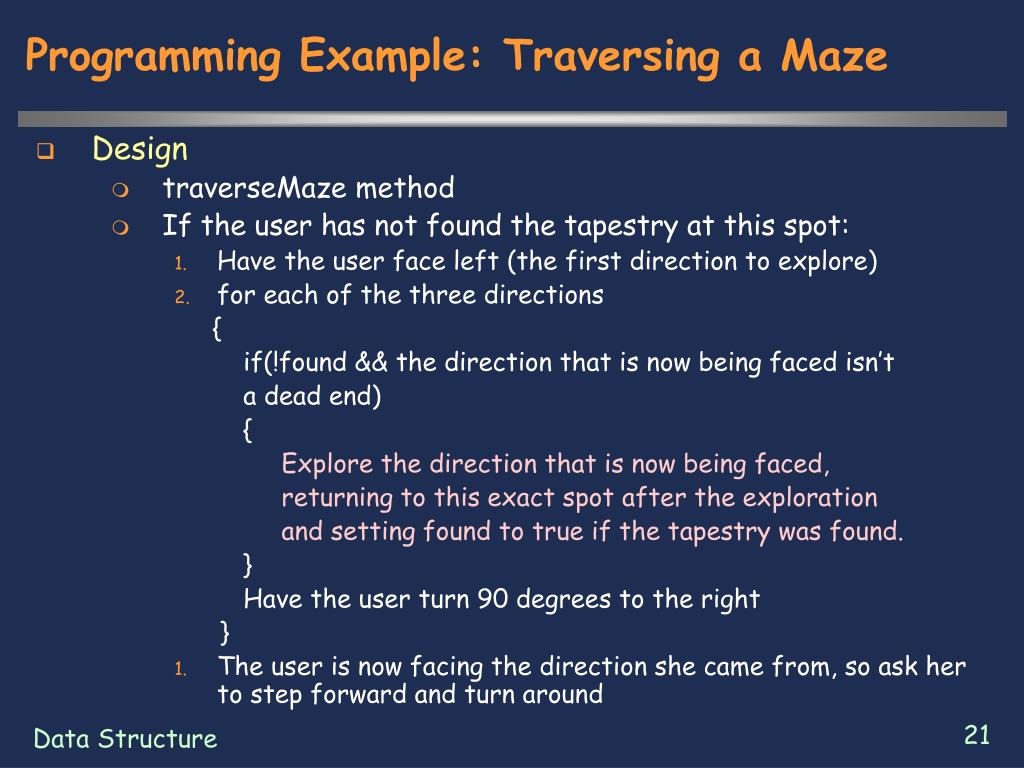 Programming Example: Traversing a Maze

Design

traverseMaze method

If the user has not found the tapestry at this spot:

1. Have the user face left (the first direction to explore)
2. for each of the three directions
{
if(!found && the direction that is now being faced isn't a dead end)
{
Explore the direction that is now being faced, returning to this exact spot after the exploration and setting found to true if the tapestry was found.
}
Have the user turn 90 degrees to the right
}
1. The user is now facing the direction she came from, so ask her to step forward and turn around

Data Structure

21